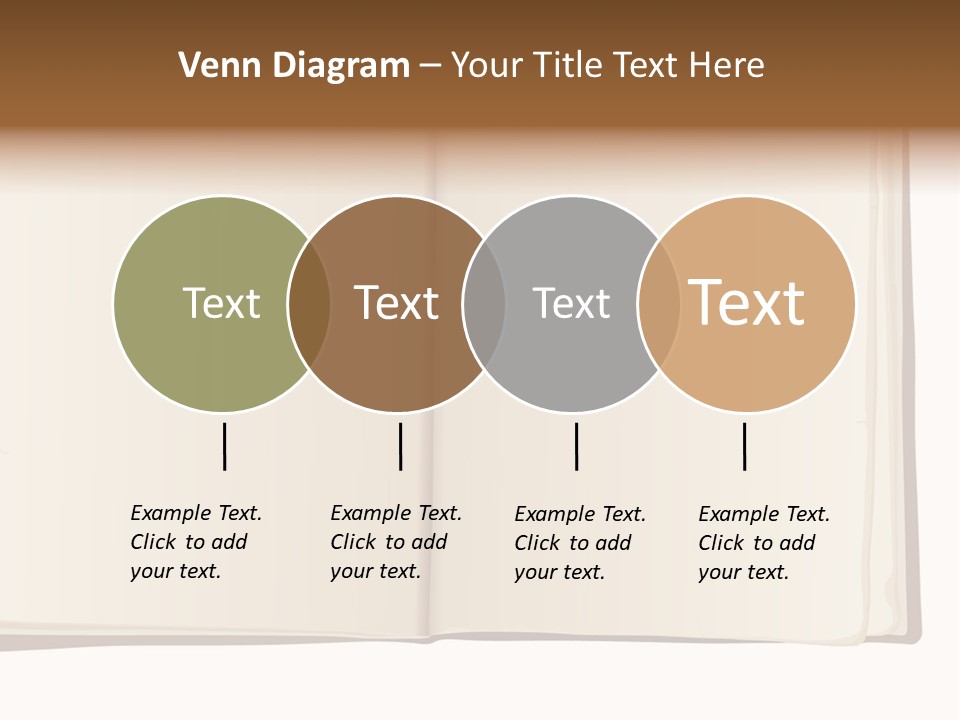 Venn Diagram – Your Title Text Here

Text

Text

Text

Text

Example Text. Click to add your text.

Example Text. Click to add your text.

Example Text. Click to add your text.

Example Text. Click to add your text.